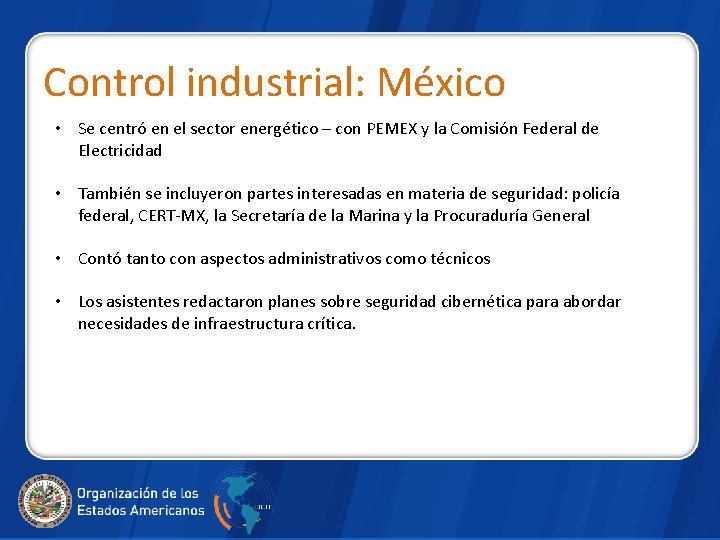 Control industrial: México

• Se centró en el sector energético – con PEMEX y la Comisión Federal de Electricidad

• También se incluyeron partes interesadas en materia de seguridad: policía federal, CERT-MX, la Secretaría de la Marina y la Procuraduría General

• Contó tanto con aspectos administrativos como técnicos

• Los asistentes redactaron planes sobre seguridad cibernética para abordar necesidades de infraestructura crítica.

Organización de los Estados Americanos